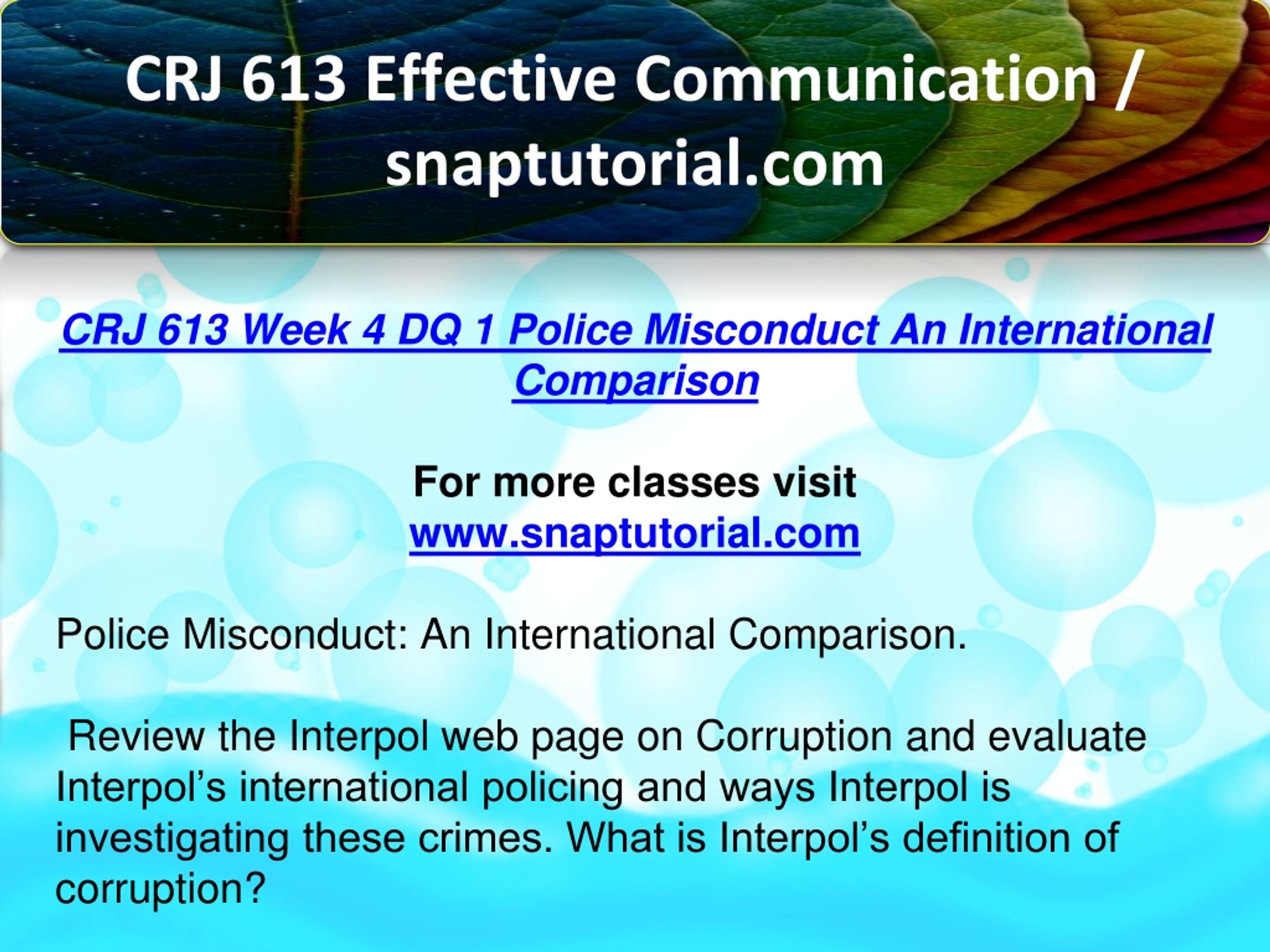 CRJ 613 Effective Communication / snaptutorial.com

CRJ 613 Week 4 DQ 1 Police Misconduct An International Comparison

For more classes visit
www.snaptutorial.com

Police Misconduct: An International Comparison.

Review the Interpol web page on Corruption and evaluate Interpol’s international policing and ways Interpol is investigating these crimes. What is Interpol’s definition of corruption?